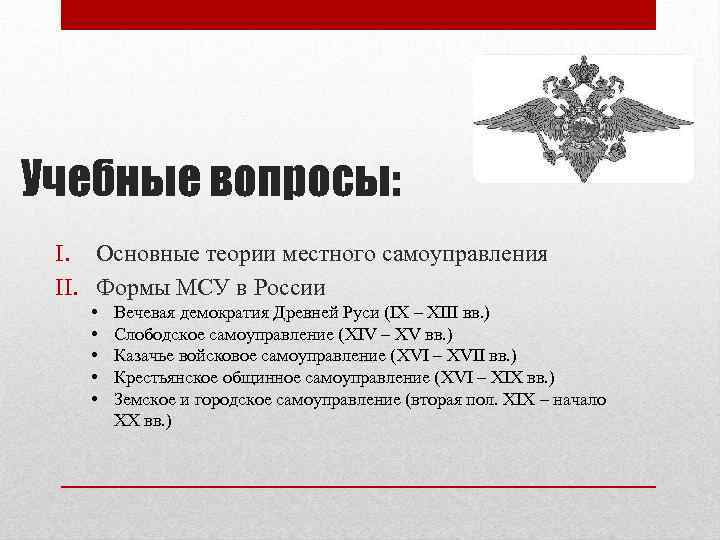 Учебные вопросы:

I. Основные теории местного самоуправления

II. Формы МСУ в России

• Вечевая демократия Древней Руси (IX – XIII вв.)
• Слободское самоуправление (XIV – XV вв.)
• Казачье войсковое самоуправление (XVI – XVII вв.)
• Крестьянское общинное самоуправление (XVI – XIX вв.)
• Земское и городское самоуправление (вторая пол. XIX – начало XX вв.)